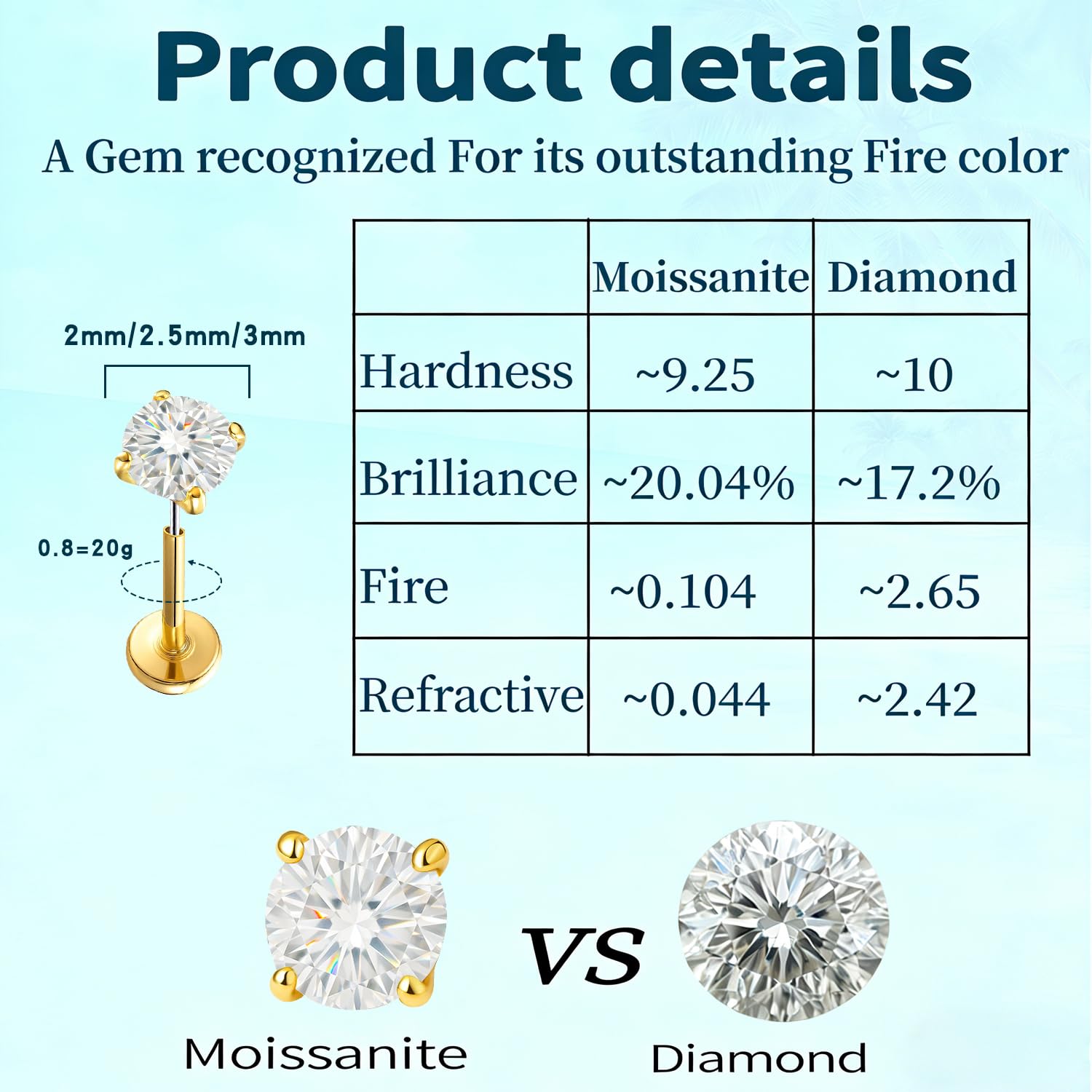 Product details

A Gem recognized For its outstanding Fire color

2mm/2.5mm/3mm

0.8=20g

| | Moissanite | Diamond |
|---|---|---|
| Hardness | ~9.25 | ~10 |
| Brilliance | ~20.04% | ~17.2% |
| Fire | ~0.104 | ~2.65 |
| Refractive | ~0.044 | ~2.42 |

Moissanite

VS

Diamond